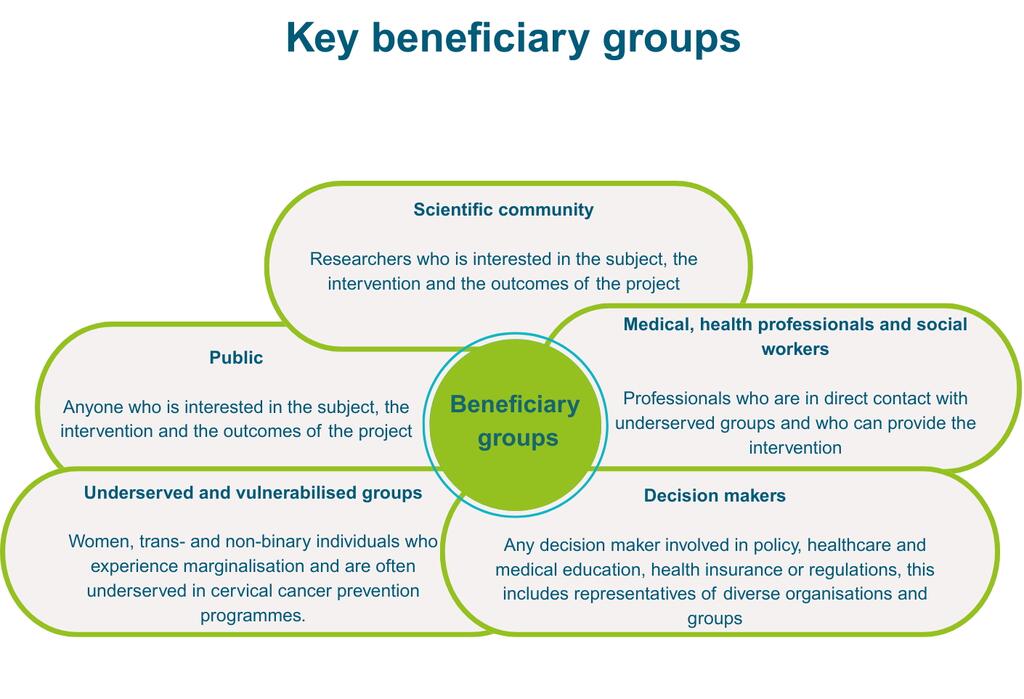 Key beneficiary groups

Scientific community

Researchers who is interested in the subject, the intervention and the outcomes of the project

Public

Anyone who is interested in the subject, the intervention and the outcomes of the project

Beneficiary groups

Medical, health professionals and social workers

Professionals who are in direct contact with underserved groups and who can provide the intervention

Underserved and vulnerabilised groups

Women, trans- and non-binary individuals who experience marginalisation and are often underserved in cervical cancer prevention programmes.

Decision makers

Any decision maker involved in policy, healthcare and medical education, health insurance or regulations, this includes representatives of diverse organisations and groups